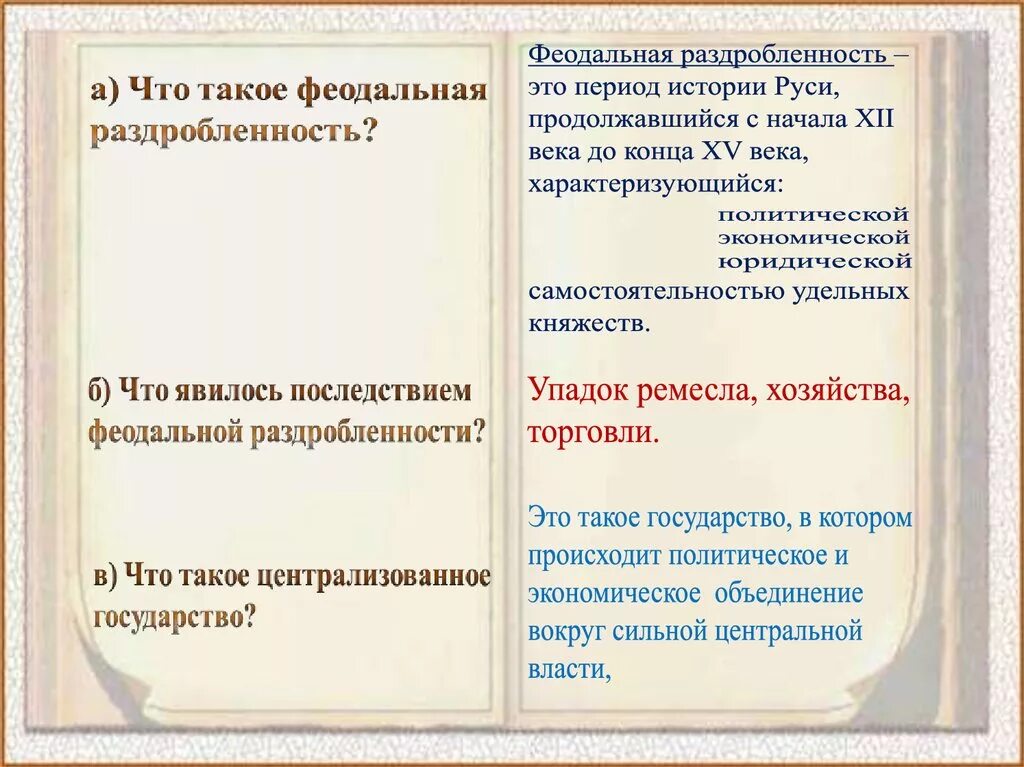 а) Что такое феодальная раздробленность?

б) Что явилось последствием феодальной раздробленности?

в) Что такое централизованное государство?

Феодальная раздробленность – это период истории Руси, продолжавшийся с начала XII века до конца XV века, характеризующийся:

политической
экономической
юридической

самостоятельностью удельных княжеств.

Упадок ремесла, хозяйства, торговли.

Это такое государство, в котором происходит политическое и экономическое объединение вокруг сильной центральной власти,